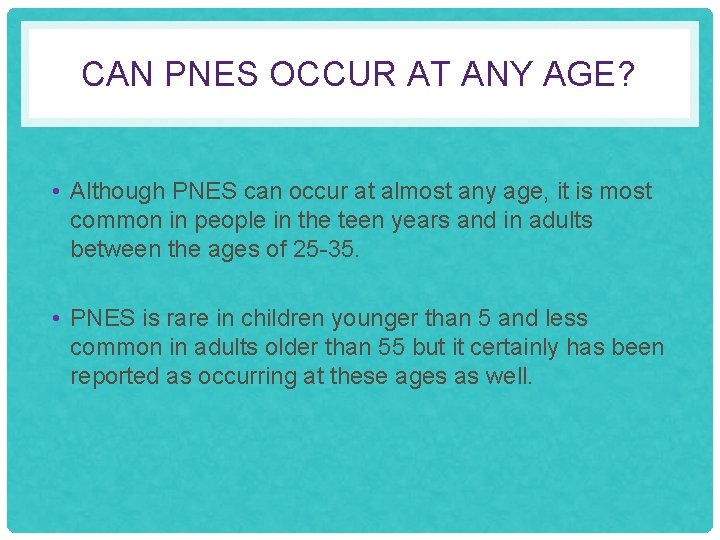 CAN PNES OCCUR AT ANY AGE?

• Although PNES can occur at almost any age, it is most common in people in the teen years and in adults between the ages of 25-35.

• PNES is rare in children younger than 5 and less common in adults older than 55 but it certainly has been reported as occurring at these ages as well.